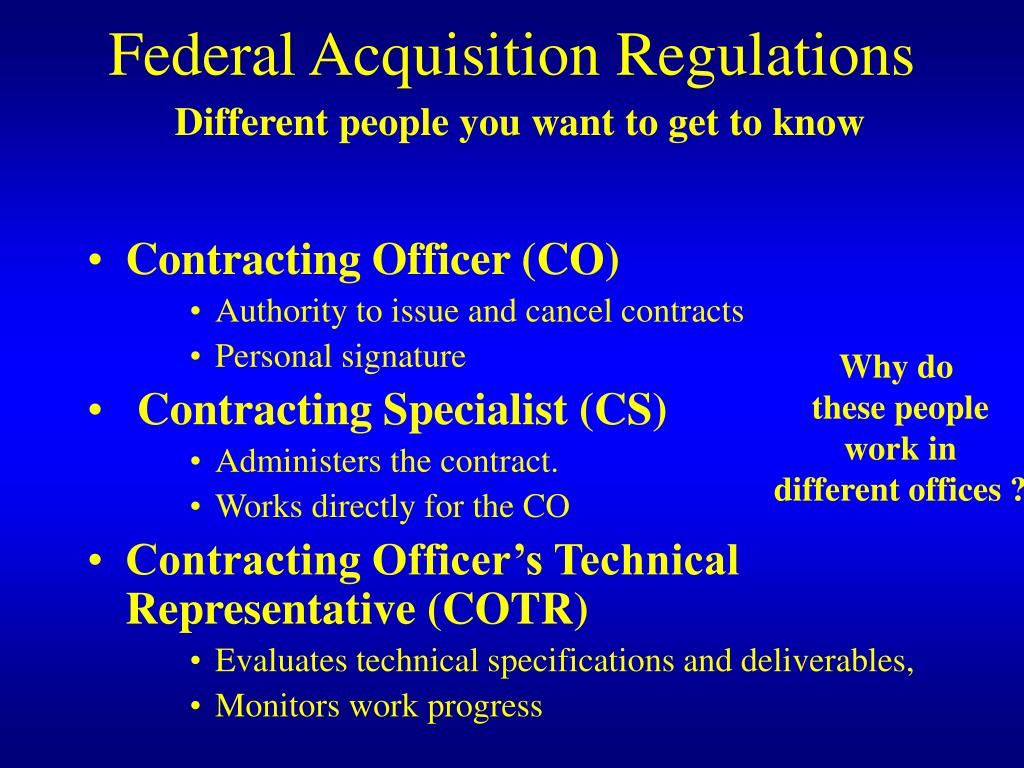 Federal Acquisition Regulations

Different people you want to get to know

• Contracting Officer (CO)
  • Authority to issue and cancel contracts
  • Personal signature
• Contracting Specialist (CS)
  • Administers the contract.
  • Works directly for the CO
• Contracting Officer's Technical Representative (COTR)
  • Evaluates technical specifications and deliverables,
  • Monitors work progress

Why do these people work in different offices ?